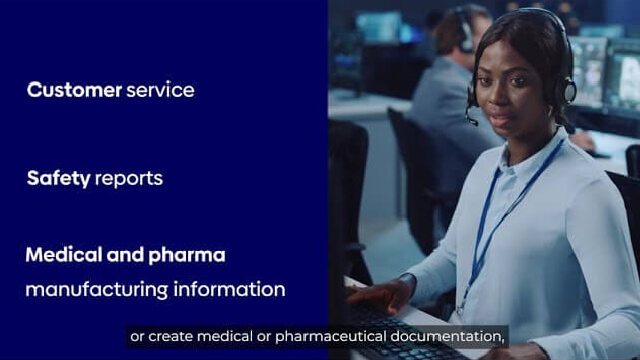 Customer service

Safety reports

Medical and pharma manufacturing information

or create medical or pharmaceutical documentation,